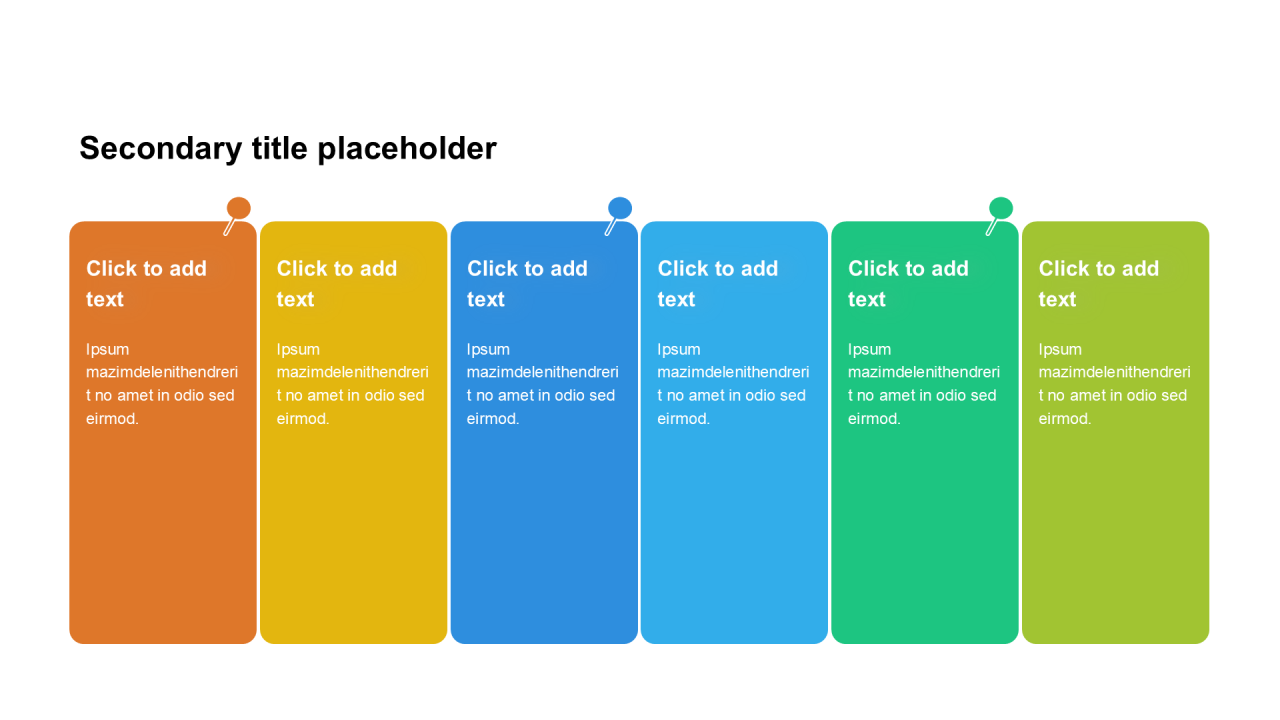 Secondary title placeholder

Click to add text

Ipsum mazimdelenithendrerit no amet in odio sed eirmod.

Click to add text

Ipsum mazimdelenithendrerit no amet in odio sed eirmod.

Click to add text

Ipsum mazimdelenithendrerit no amet in odio sed eirmod.

Click to add text

Ipsum mazimdelenithendrerit no amet in odio sed eirmod.

Click to add text

Ipsum mazimdelenithendrerit no amet in odio sed eirmod.

Click to add text

Ipsum mazimdelenithendrerit no amet in odio sed eirmod.